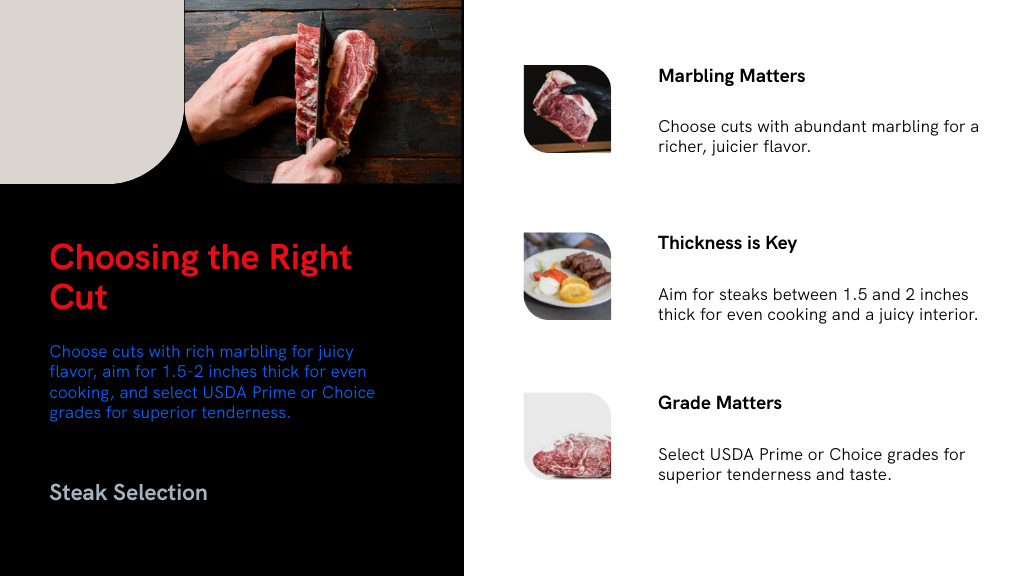 Choosing the Right Cut

Choose cuts with rich marbling for juicy flavor, aim for 1.5-2 inches thick for even cooking, and select USDA Prime or Choice grades for superior tenderness.

Steak Selection

Marbling Matters

Choose cuts with abundant marbling for a richer, juicier flavor.

Thickness is Key

Aim for steaks between 1.5 and 2 inches thick for even cooking and a juicy interior.

Grade Matters

Select USDA Prime or Choice grades for superior tenderness and taste.